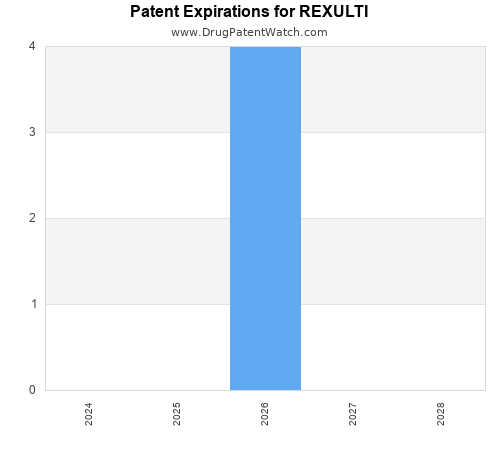 Patent Expirations for REXULTI
www.DrugPatentWatch.com

4
3
2
1
0

2024
2025
2026
2027
2028